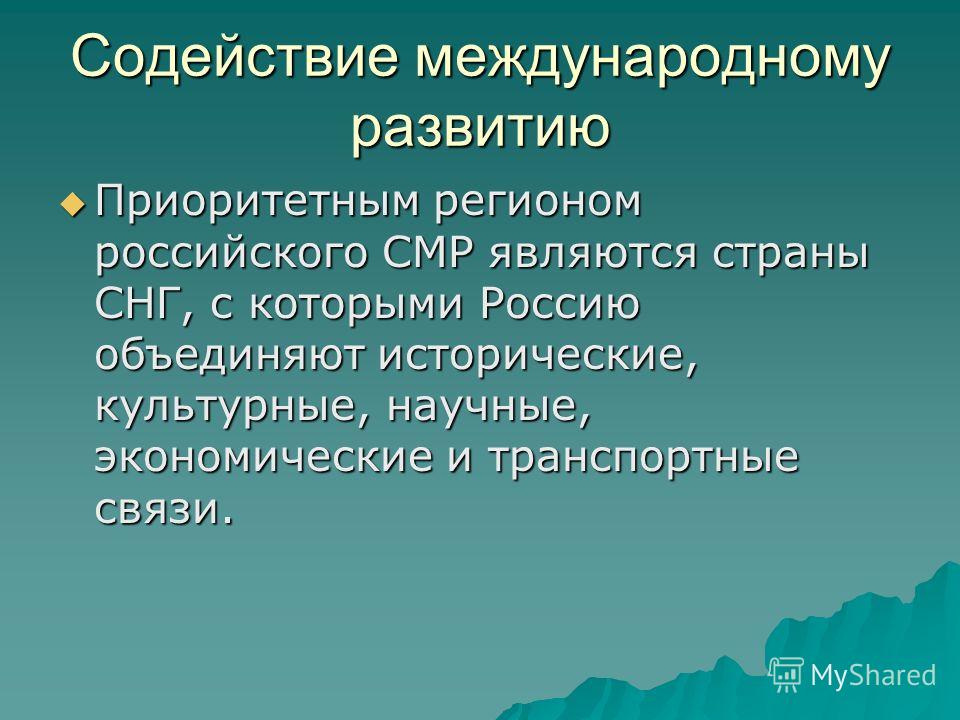 Содействие международному развитию

Приоритетным регионом российского СМР являются страны СНГ, с которыми Россию объединяют исторические, культурные, научные, экономические и транспортные связи.

MyShared